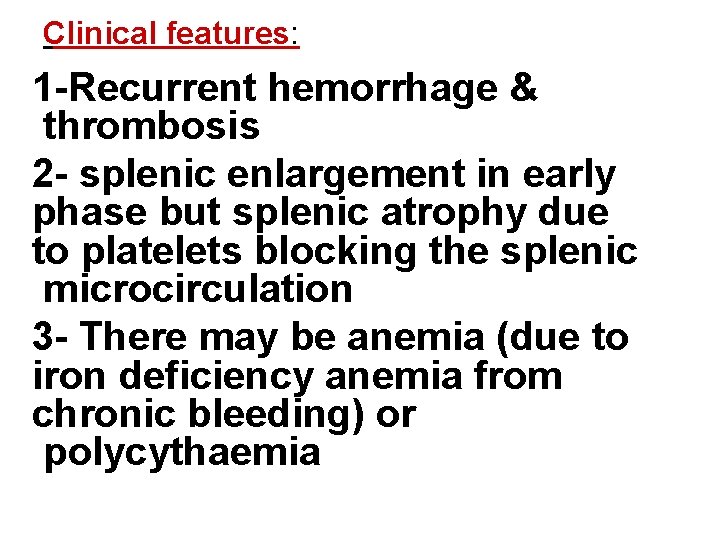 Clinical features:

1-Recurrent hemorrhage & thrombosis

2- splenic enlargement in early phase but splenic atrophy due to platelets blocking the splenic microcirculation

3- There may be anemia (due to iron deficiency anemia from chronic bleeding) or polycythaemia